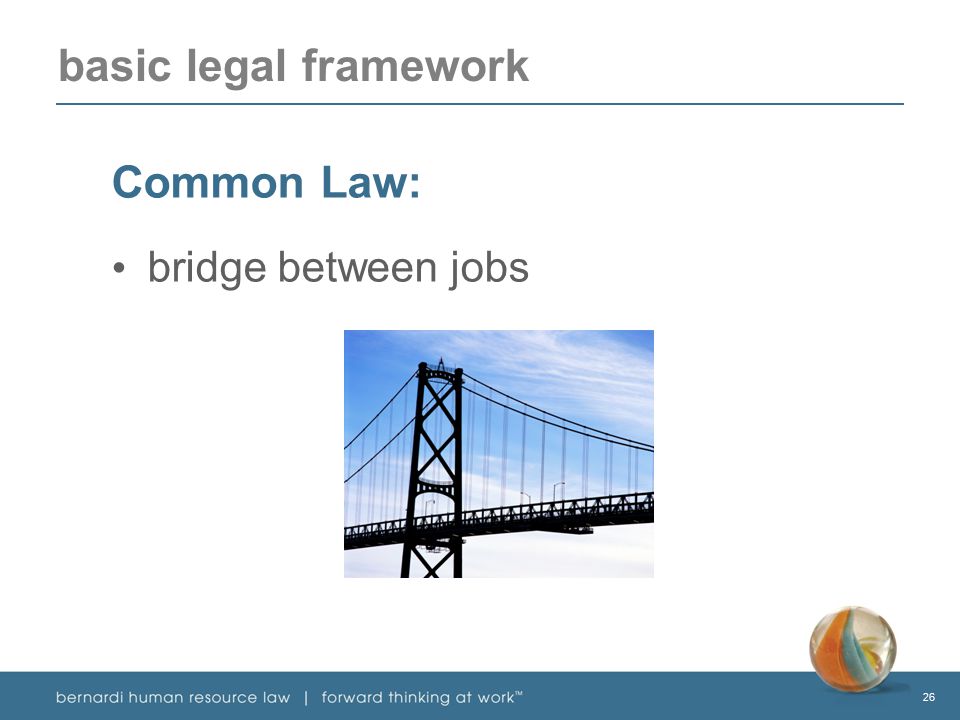 basic legal framework

Common Law:

• bridge between jobs

bernardi human resource law | forward thinking at work™

26